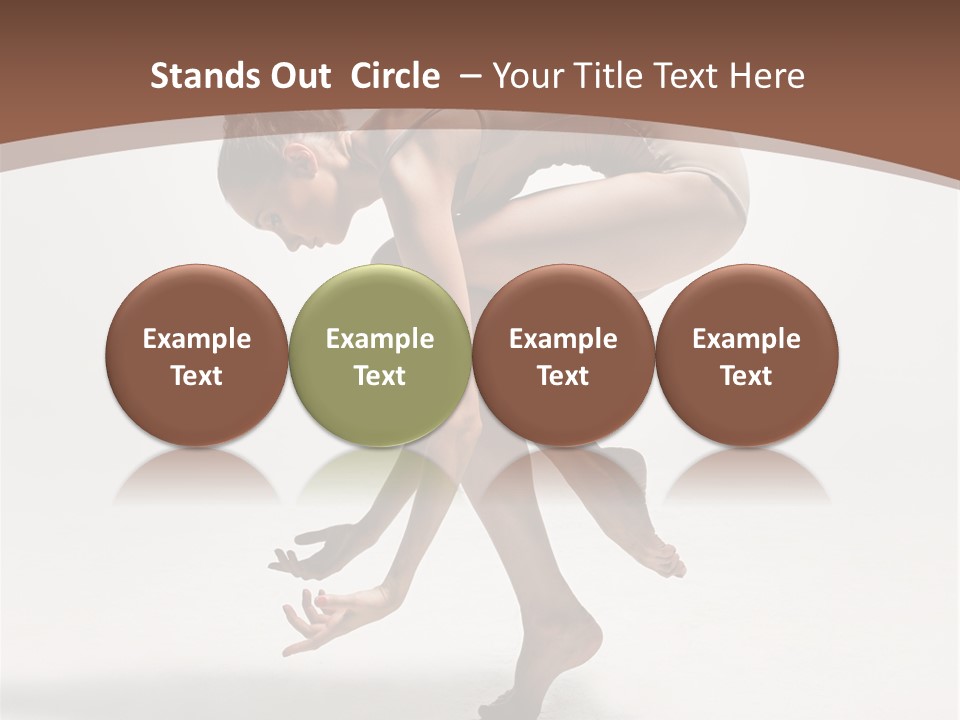 Stands Out Circle – Your Title Text Here

Example Text

Example Text

Example Text

Example Text